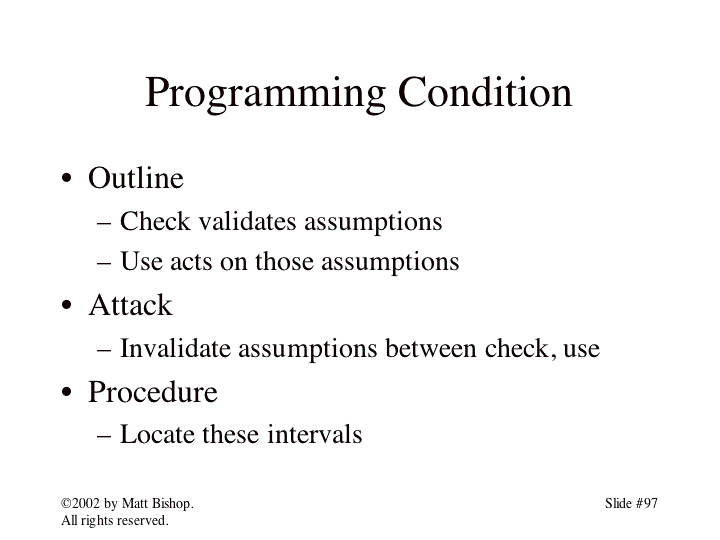 Programming Condition

• Outline
– Check validates assumptions
– Use acts on those assumptions

• Attack
– Invalidate assumptions between check, use

• Procedure
– Locate these intervals

©2002 by Matt Bishop.
All rights reserved.

Slide #97